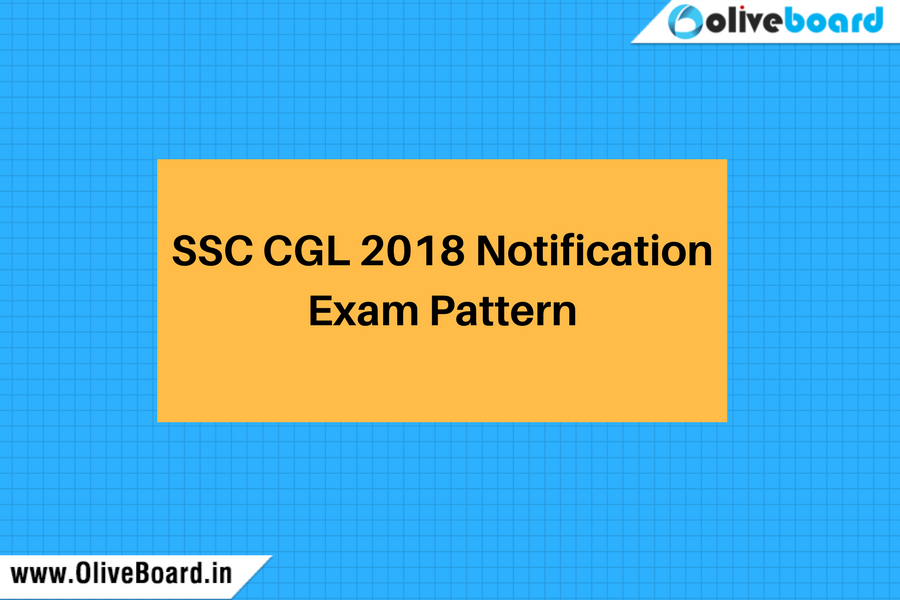 Oliveboard

SSC CGL 2018 Notification
Exam Pattern

www.OliveBoard.in